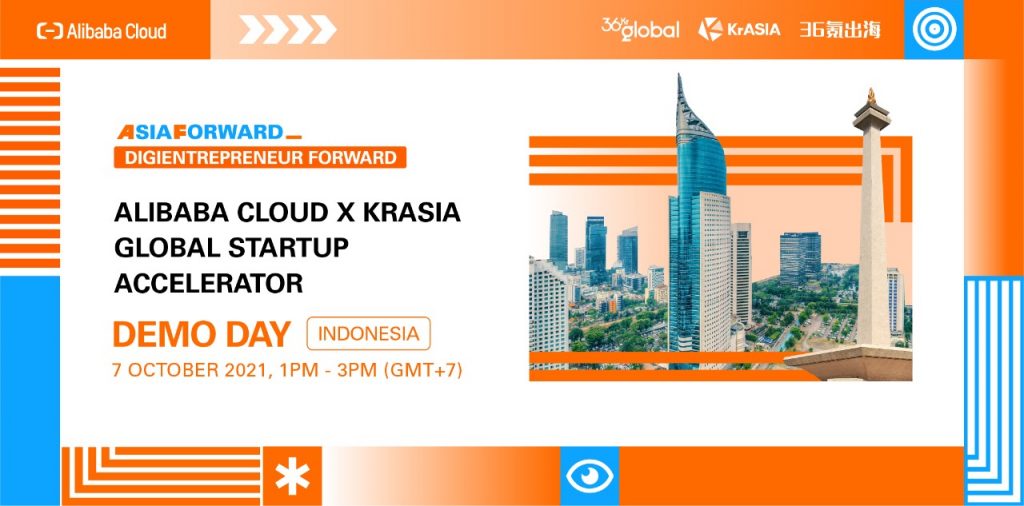 Alibaba Cloud

36Kr global KrASIA 36氪出海

ASIAFORWARD

DIGIENTREPRENEUR FORWARD

ALIBABA CLOUD X KRASIA GLOBAL STARTUP ACCELERATOR

DEMO DAY INDONESIA

7 OCTOBER 2021, 1PM - 3PM (GMT+7)